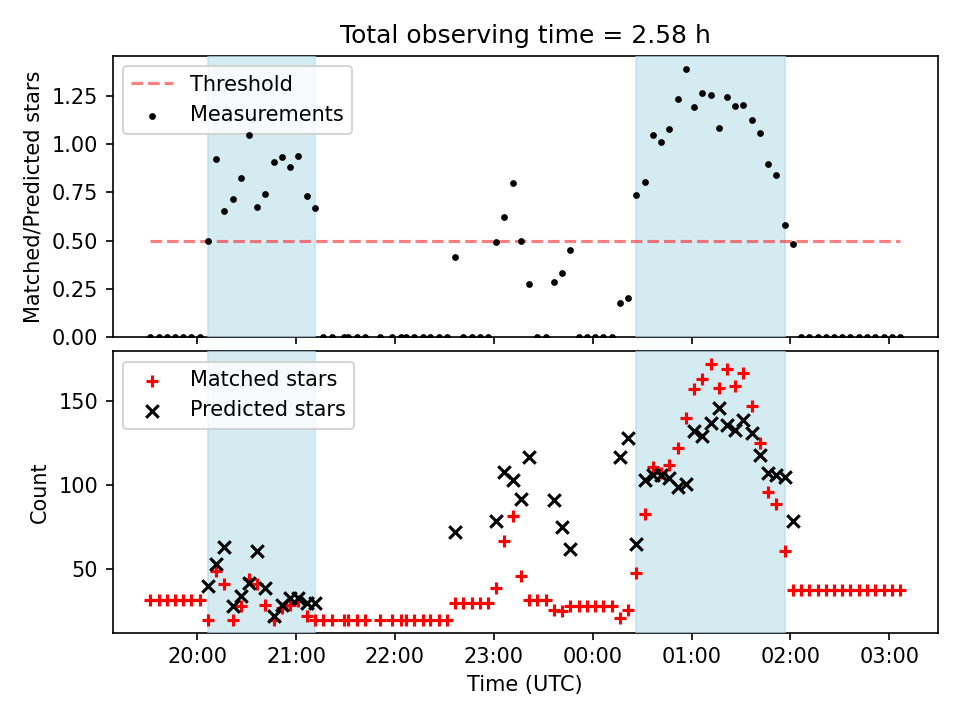 Total observing time = 2.58 h

Threshold
Measurements

Matched/Predicted stars

1.25
1.00
0.75
0.50
0.25
0.00

Matched stars
Predicted stars

Count

150
100
50

20:00 21:00 22:00 23:00 00:00 01:00 02:00 03:00

Time (UTC)